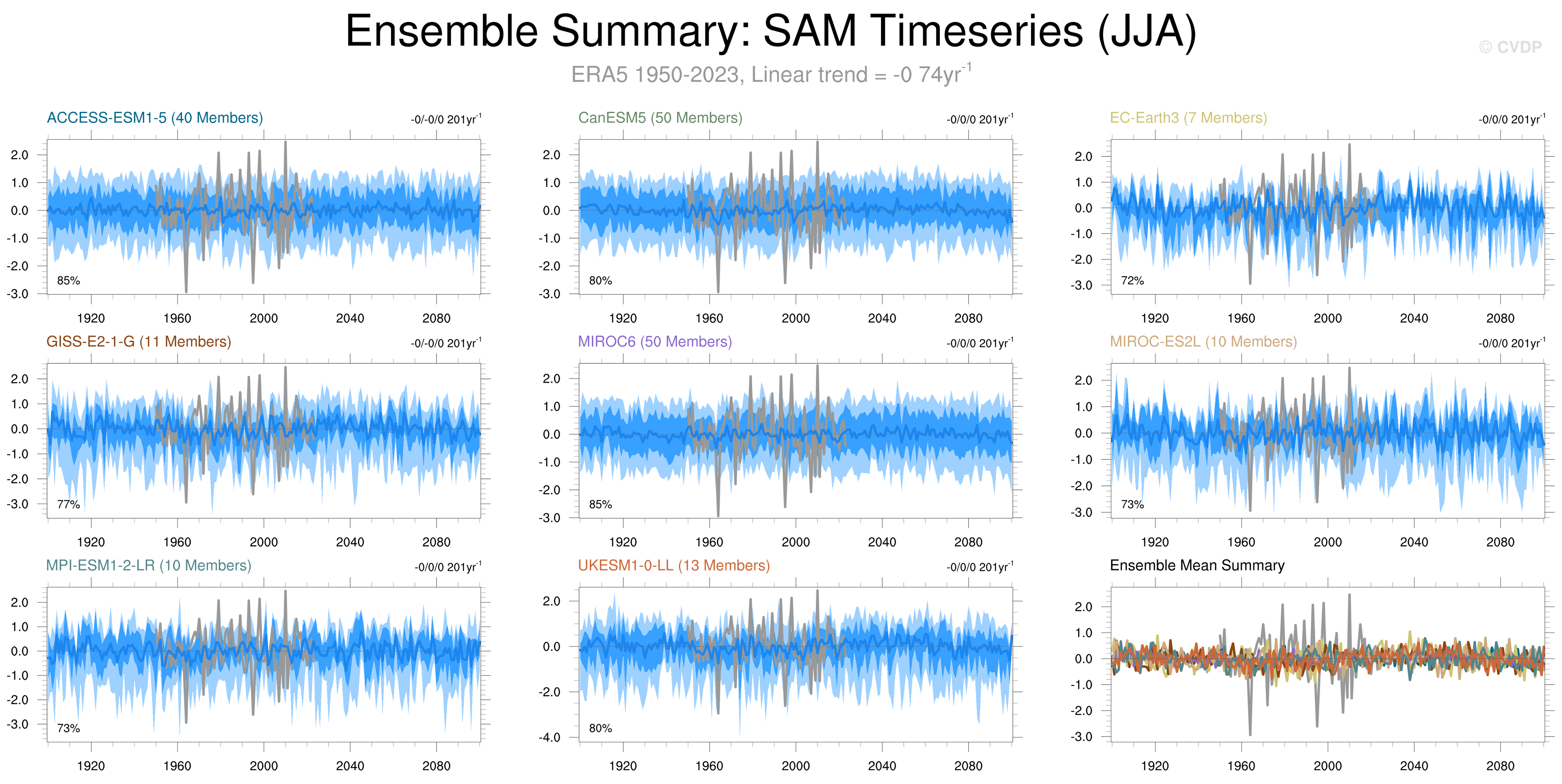 Ensemble Summary: SAM Timeseries (JJA)

© CVDP

ERA5 1950-2023, Linear trend = -0 74yr$^{-1}$

ACCESS-ESM1-5 (40 Members)
-0/-0/0 201yr$^{-1}$
2.0
1.0
0.0
-1.0
-2.0
-3.0
85%
1920 1960 2000 2040 2080

CanESM5 (50 Members)
-0/0/0 201yr$^{-1}$
2.0
1.0
0.0
-1.0
-2.0
-3.0
80%
1920 1960 2000 2040 2080

EC-Earth3 (7 Members)
-0/0/0 201yr$^{-1}$
2.0
1.0
0.0
-1.0
-2.0
-3.0
72%
1920 1960 2000 2040 2080

GISS-E2-1-G (11 Members)
-0/-0/0 201yr$^{-1}$
2.0
1.0
0.0
-1.0
-2.0
-3.0
77%
1920 1960 2000 2040 2080

MIROC6 (50 Members)
-0/0/0 201yr$^{-1}$
2.0
1.0
0.0
-1.0
-2.0
-3.0
85%
1920 1960 2000 2040 2080

MIROC-ES2L (10 Members)
-0/0/0 201yr$^{-1}$
2.0
1.0
0.0
-1.0
-2.0
-3.0
73%
1920 1960 2000 2040 2080

MPI-ESM1-2-LR (10 Members)
-0/0/0 201yr$^{-1}$
2.0
1.0
0.0
-1.0
-2.0
-3.0
73%
1920 1960 2000 2040 2080

UKESM1-0-LL (13 Members)
-0/0/0 201yr$^{-1}$
2.0
0.0
-2.0
-4.0
80%
1920 1960 2000 2040 2080

Ensemble Mean Summary
2.0
1.0
0.0
-1.0
-2.0
-3.0
1920 1960 2000 2040 2080